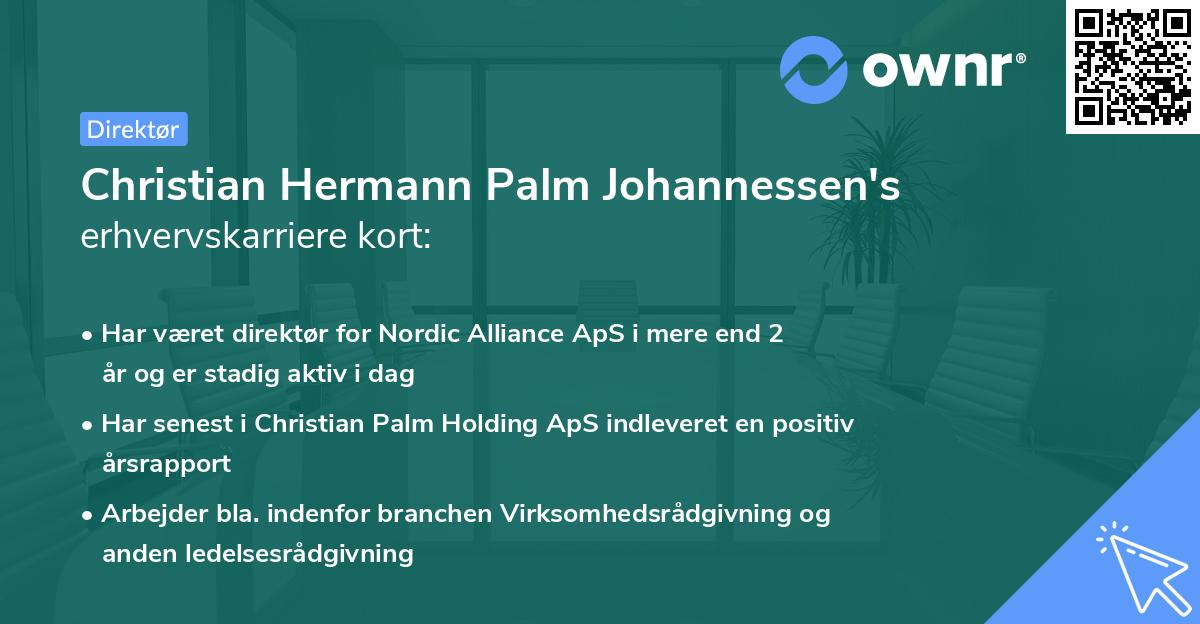 ownr®

Direktør

Christian Hermann Palm Johannessen's erhvervskarriere kort:

• Har været direktør for Nordic Alliance ApS i mere end 2 år og er stadig aktiv i dag

• Har senest i Christian Palm Holding ApS indleveret en positiv årsrapport

• Arbejder bla. indenfor branchen Virksomhedsrådgivning og anden ledelsesrådgivning